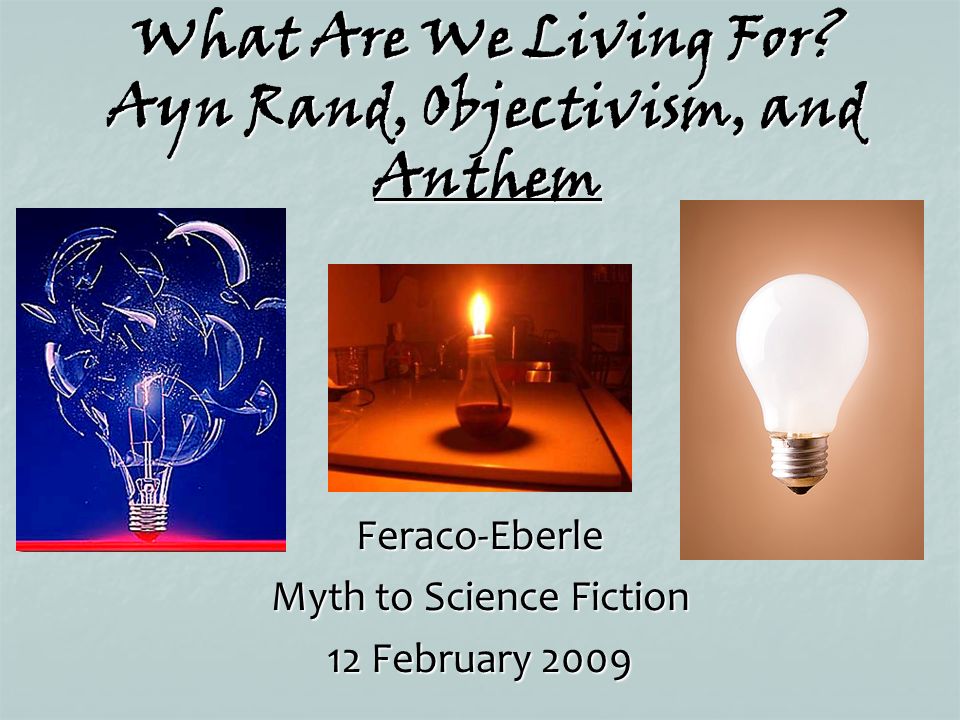 What Are We Living For?
Ayn Rand, Objectivism, and Anthem

Feraco-Eberle
Myth to Science Fiction
12 February 2009